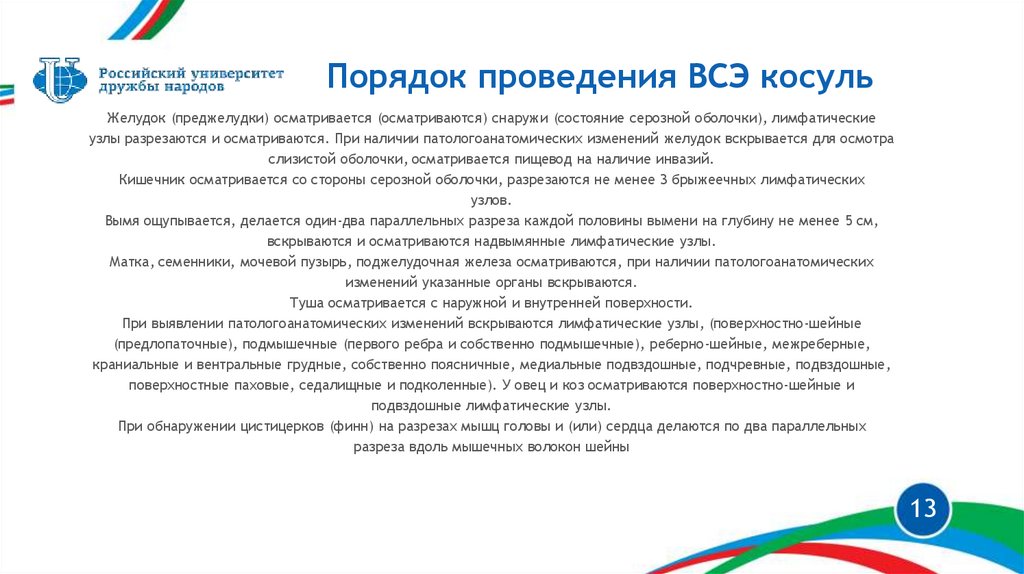 Российский университет дружбы народов

Порядок проведения ВСЭ косуль

Желудок (преджелудки) осматривается (осматриваются) снаружи (состояние серозной оболочки), лимфатические узлы разрезаются и осматриваются. При наличии патологоанатомических изменений желудок вскрывается для осмотра слизистой оболочки, осматривается пищевод на наличие инвазий.
Кишечник осматривается со стороны серозной оболочки, разрезаются не менее 3 брыжеечных лимфатических узлов.
Вымя ощупывается, делается один-два параллельных разреза каждой половины вымени на глубину не менее 5 см, вскрываются и осматриваются надвымянные лимфатические узлы.
Матка, семенники, мочевой пузырь, поджелудочная железа осматриваются, при наличии патологоанатомических изменений указанные органы вскрываются.
Туша осматривается с наружной и внутренней поверхности.
При выявлении патологоанатомических изменений вскрываются лимфатические узлы, (поверхностно-шейные (предлопаточные), подмышечные (первого ребра и собственно подмышечные), реберно-шейные, межреберные, краниальные и вентральные грудные, собственно поясничные, медиальные подвздошные, подчревные, подвздошные, поверхностные паховые, седалищные и подколенные). У овец и коз осматриваются поверхностно-шейные и подвздошные лимфатические узлы.
При обнаружении цистицерков (финн) на разрезах мышц головы и (или) сердца делаются по два параллельных разреза вдоль мышечных волокон шейны

13